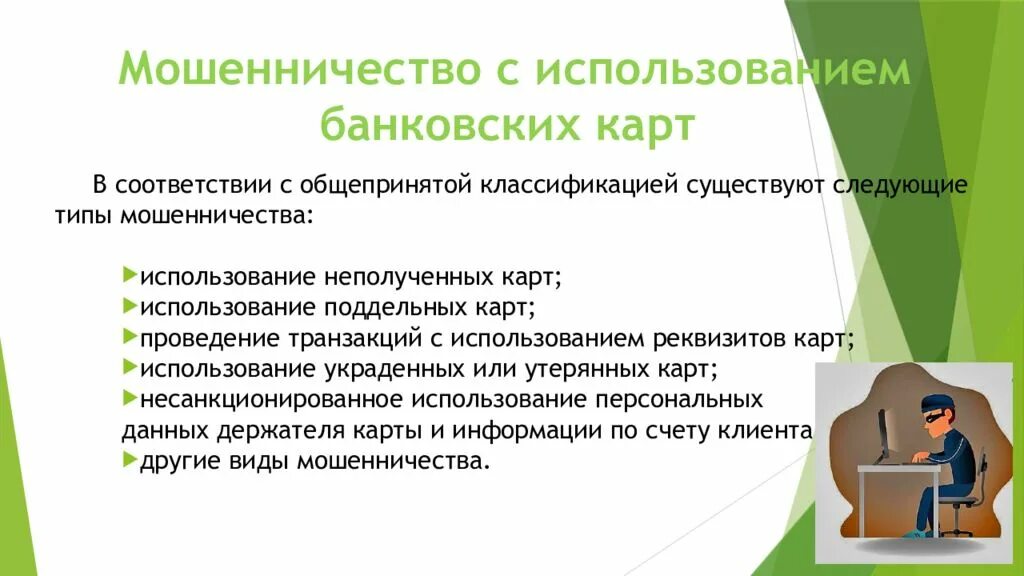 Мошенничество с использованием банковских карт

В соответствии с общепринятой классификацией существуют следующие типы мошенничества:

использование неполученных карт;
использование поддельных карт;
проведение транзакций с использованием реквизитов карт;
использование украденных или утерянных карт;
несанкционированное использование персональных данных держателя карты и информации по счету клиента
другие виды мошенничества.